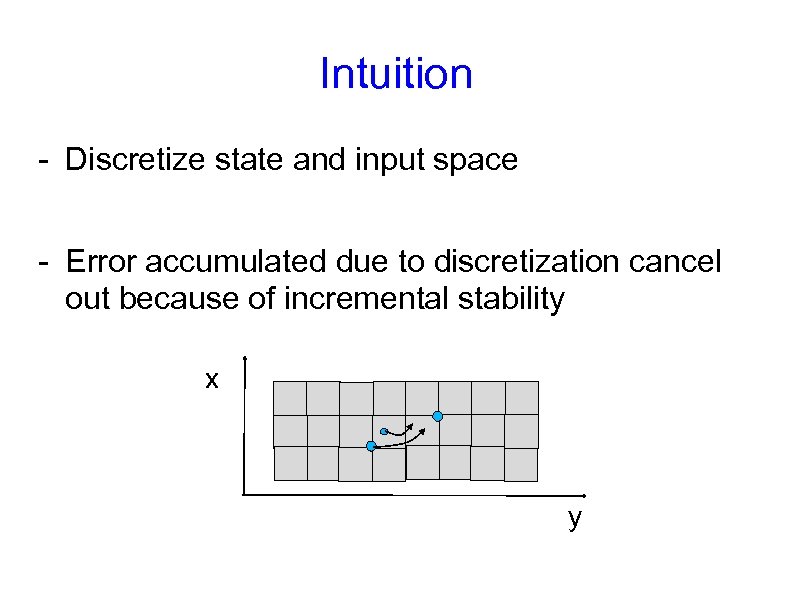 Intuition

- Discretize state and input space

- Error accumulated due to discretization cancel out because of incremental stability

x

y